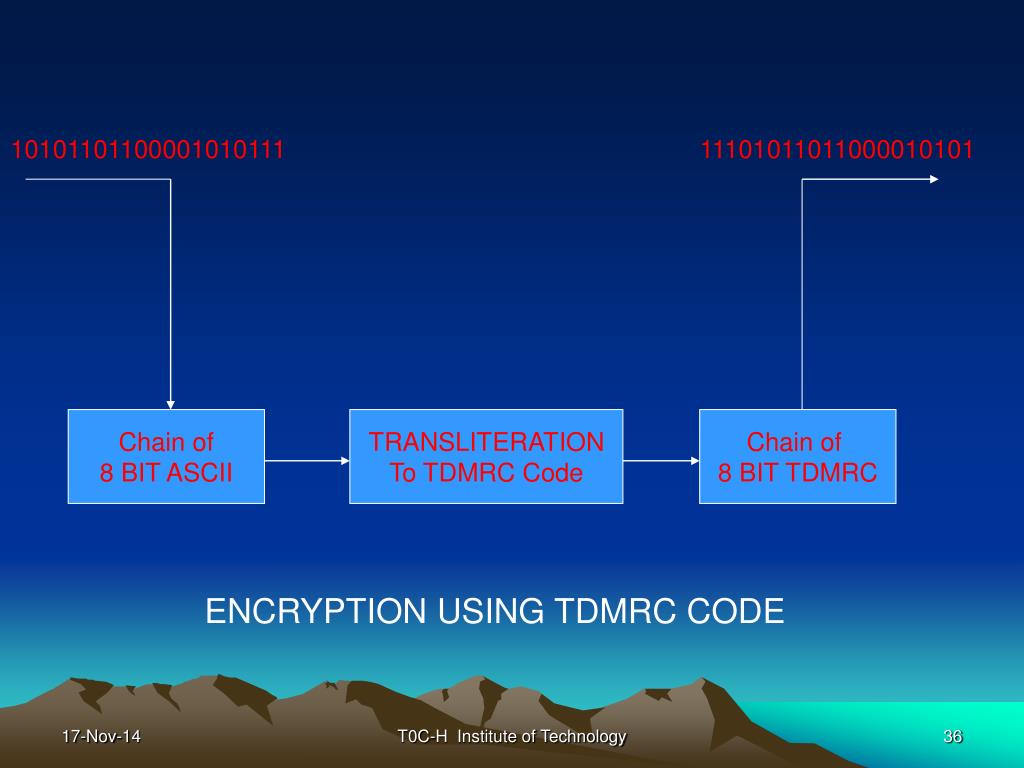 10101101100001010111

11101011011000010101

Chain of
8 BIT ASCII

TRANSLITERATION
To TDMRC Code

Chain of
8 BIT TDMRC

ENCRYPTION USING TDMRC CODE

17-Nov-14

T0C-H Institute of Technology

36